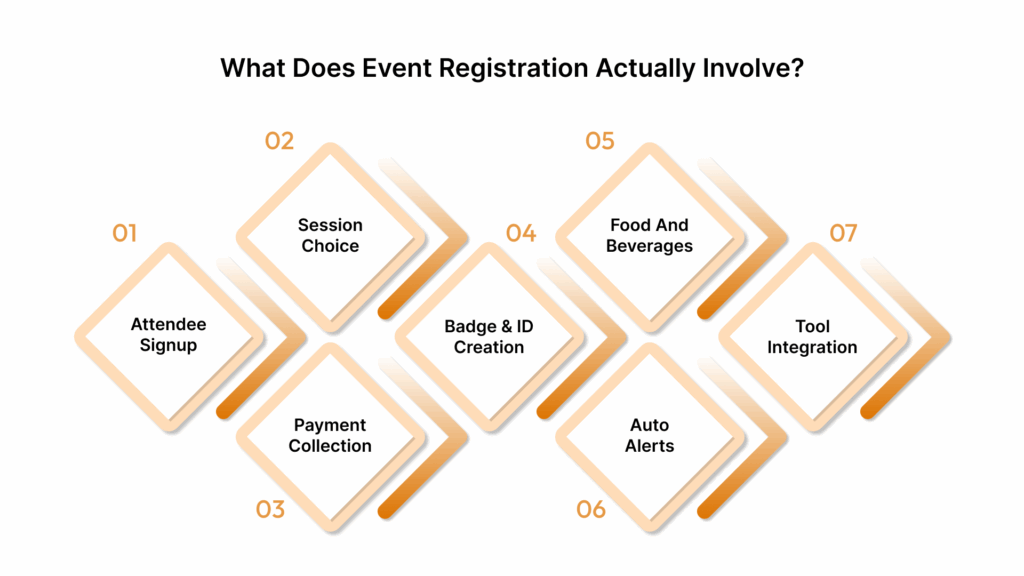 What Does Event Registration Actually Involve?

01
Attendee Signup

02
Session Choice

03
Payment Collection

04
Badge & ID Creation

05
Food And Beverages

06
Auto Alerts

07
Tool Integration